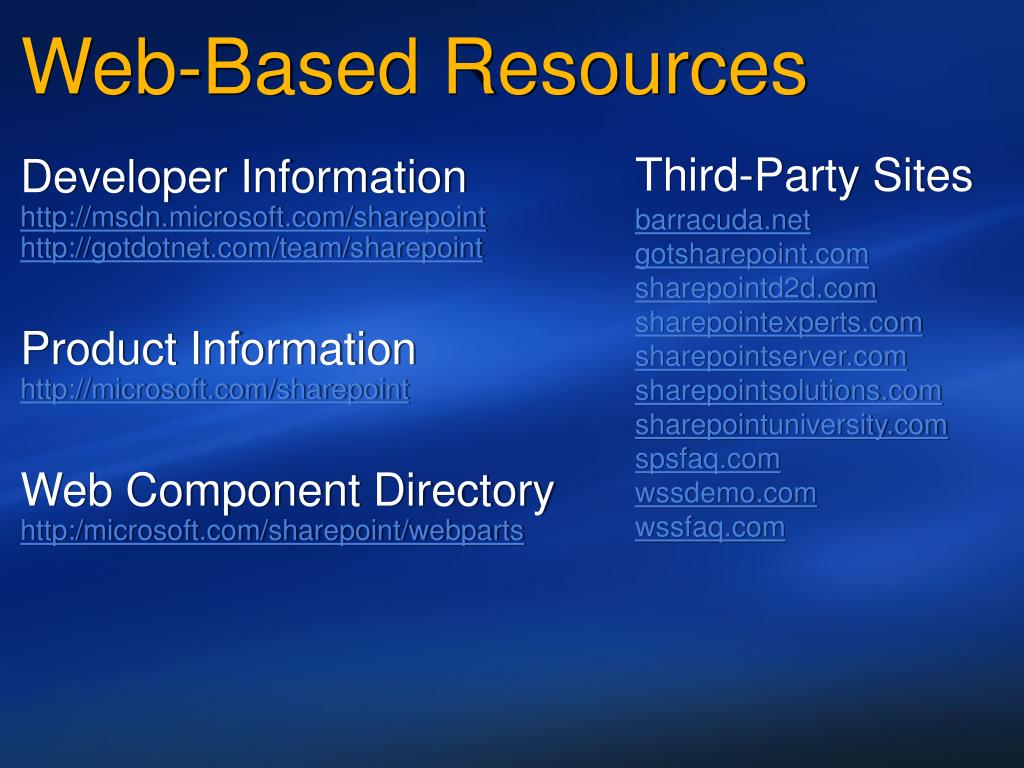 Web-Based Resources

Developer Information
http://msdn.microsoft.com/sharepoint
http://gotdotnet.com/team/sharepoint

Product Information
http://microsoft.com/sharepoint

Web Component Directory
http:/microsoft.com/sharepoint/webparts

Third-Party Sites
barracuda.net
gotsharepoint.com
sharepointd2d.com
sharepointexperts.com
sharepointserver.com
sharepointsolutions.com
sharepointuniversity.com
spsfaq.com
wssdemo.com
wssfaq.com